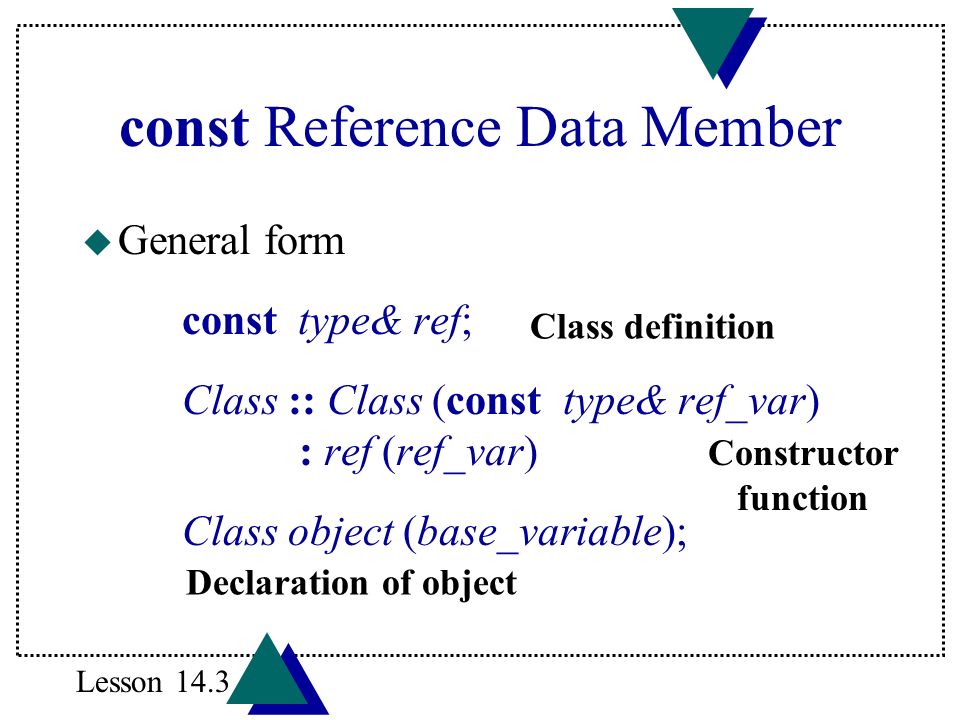 const Reference Data Member

General form

const type& ref;

Class definition

Class :: Class (const type& ref_var)
: ref (ref_var)

Constructor function

Class object (base_variable);

Declaration of object

Lesson 14.3